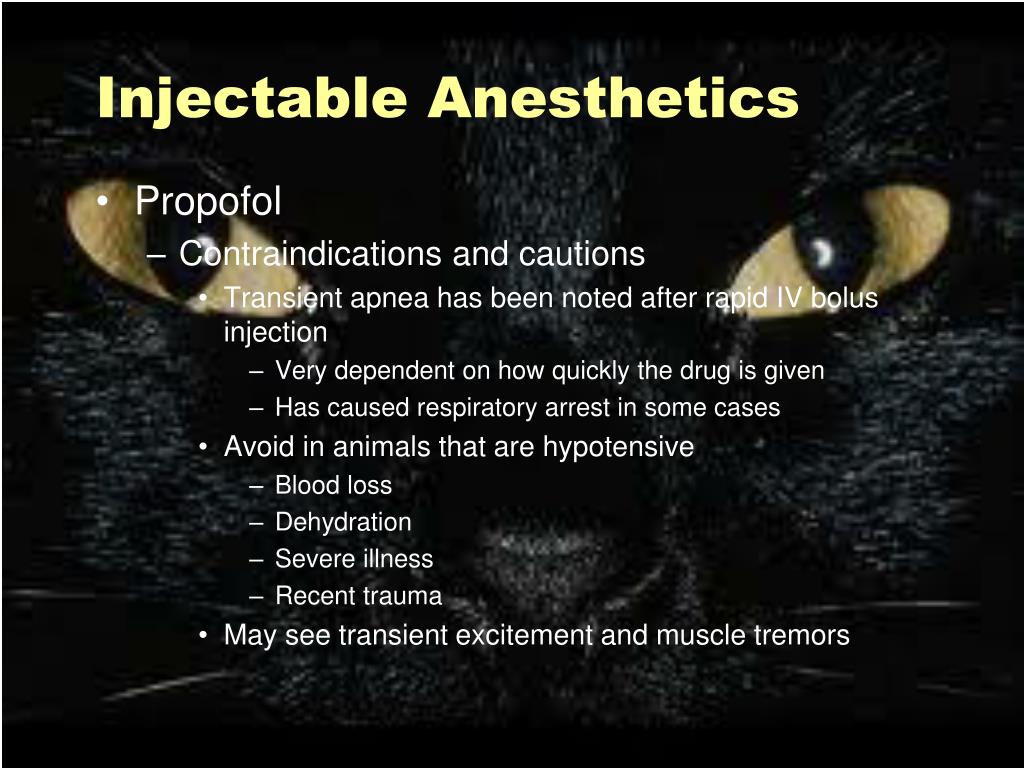 Injectable Anesthetics

• Propofol
– Contraindications and cautions
• Transient apnea has been noted after rapid IV bolus injection
– Very dependent on how quickly the drug is given
– Has caused respiratory arrest in some cases
• Avoid in animals that are hypotensive
– Blood loss
– Dehydration
– Severe illness
– Recent trauma
• May see transient excitement and muscle tremors